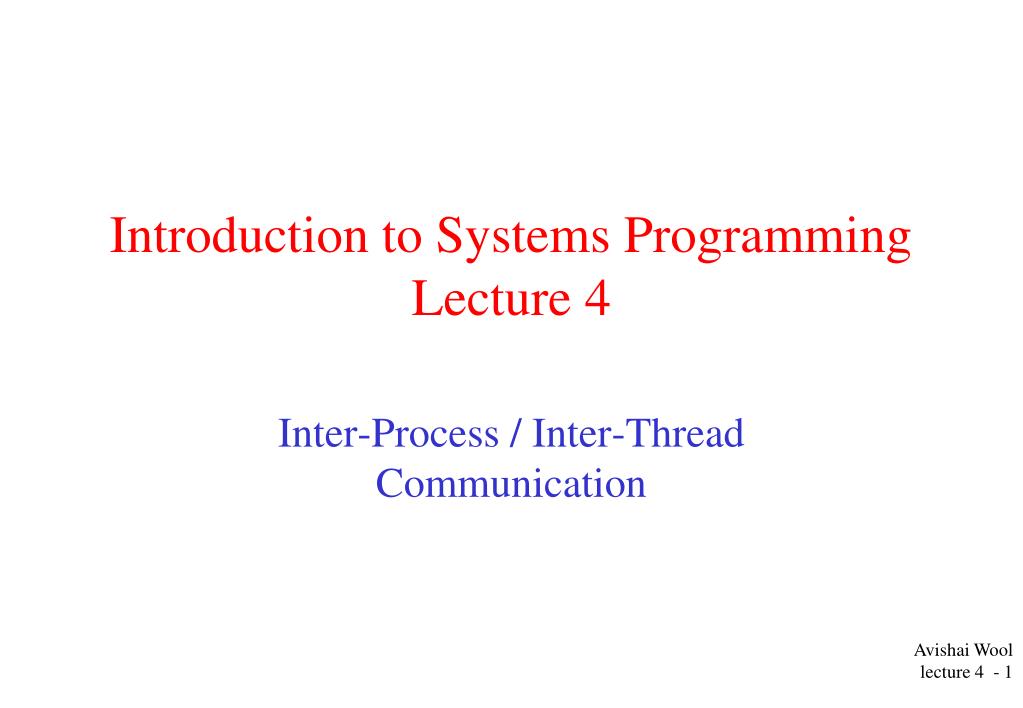 Introduction to Systems Programming
Lecture 4

Inter-Process / Inter-Thread Communication

Avishai Wool
lecture 4 - 1